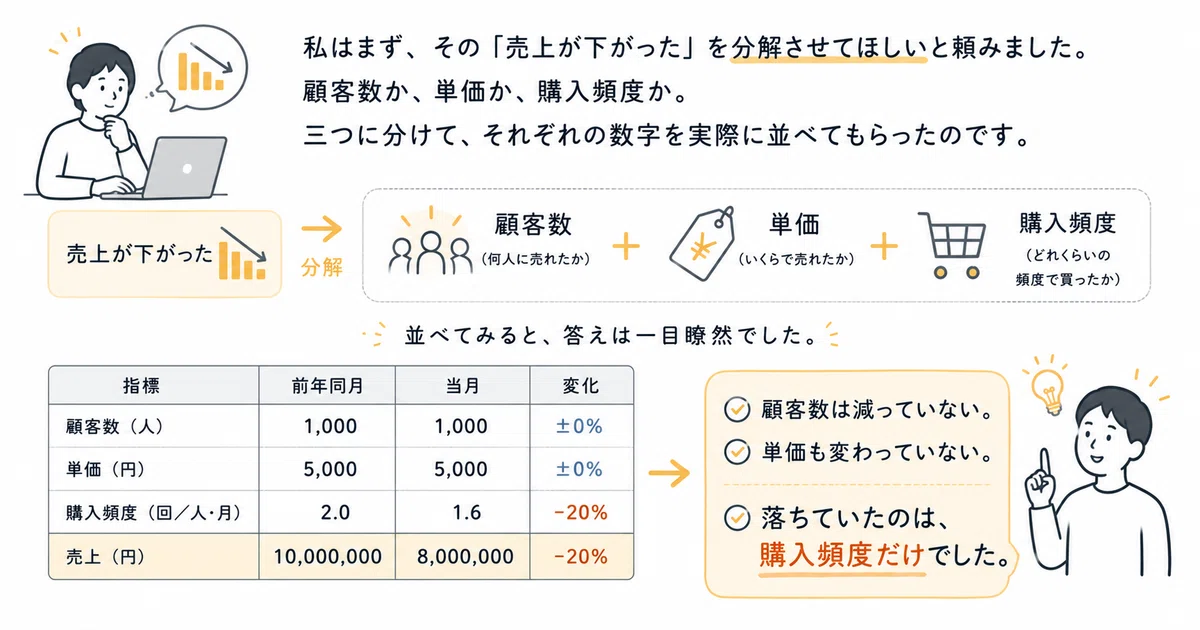 私はまず、その「売上が下がった」を分解させてほしいと頼みました。
顧客数か、単価か、購入頻度か。
三つに分けて、それぞれの数字を実際に並べてもらったのです。

売上が下がった

分解

顧客数
（何人に売れたか）

+

単価
（いくらで売れたか）

+

購入頻度
（どれくらいの頻度で買ったか）

並べてみると、答えは一目瞭然でした。

| 指標 | 前年同月 | 当月 | 変化 |
|---|---|---|---|
| 顧客数（人） | 1,000 | 1,000 | ±0% |
| 単価（円） | 5,000 | 5,000 | ±0% |
| 購入頻度（回／人・月） | 2.0 | 1.6 | −20% |
| 売上（円） | 10,000,000 | 8,000,000 | −20% |

顧客数は減っていない。
単価も変わっていない。
落ちていたのは、購入頻度だけでした。